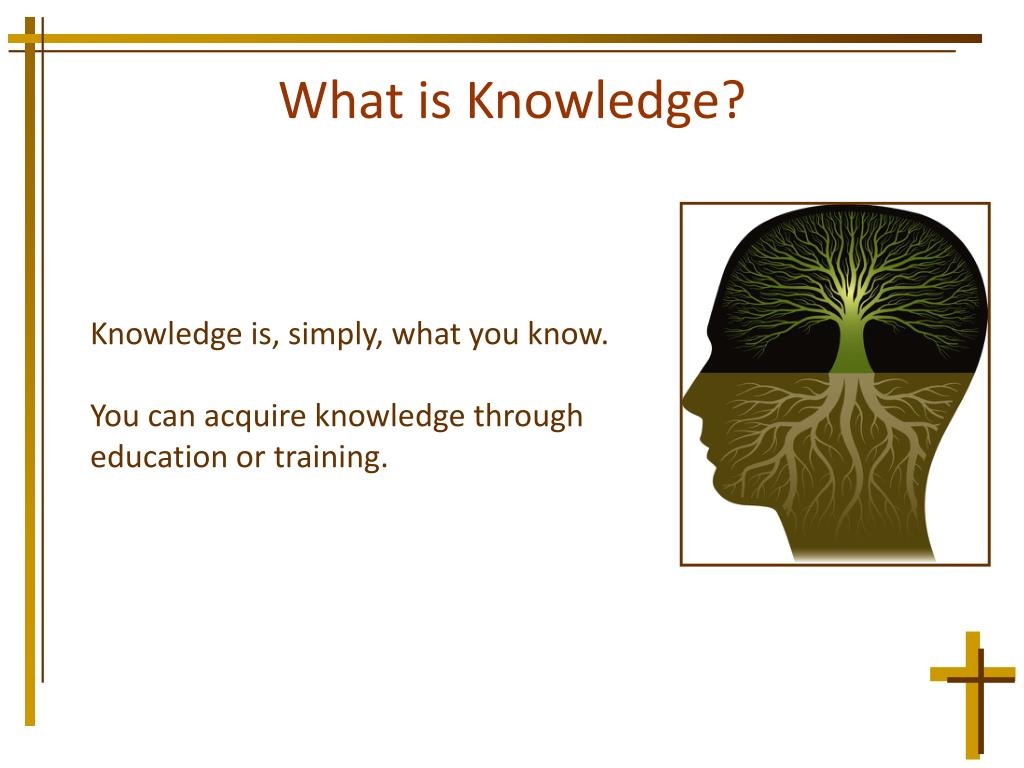 What is Knowledge?

Knowledge is, simply, what you know.

You can acquire knowledge through education or training.